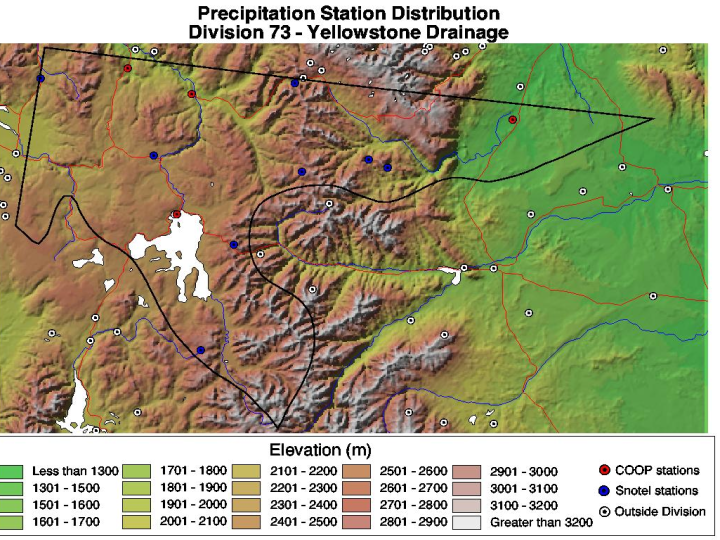 Precipitation Station Distribution
Division 73 - Yellowstone Drainage

Elevation (m)

Less than 1300
1301 - 1500
1501 - 1600
1601 - 1700
1701 - 1800
1801 - 1900
1901 - 2000
2001 - 2100
2101 - 2200
2201 - 2300
2301 - 2400
2401 - 2500
2501 - 2600
2601 - 2700
2701 - 2800
2801 - 2900
2901 - 3000
3001 - 3100
3100 - 3200
Greater than 3200

COOP stations
Snotel stations
Outside Division